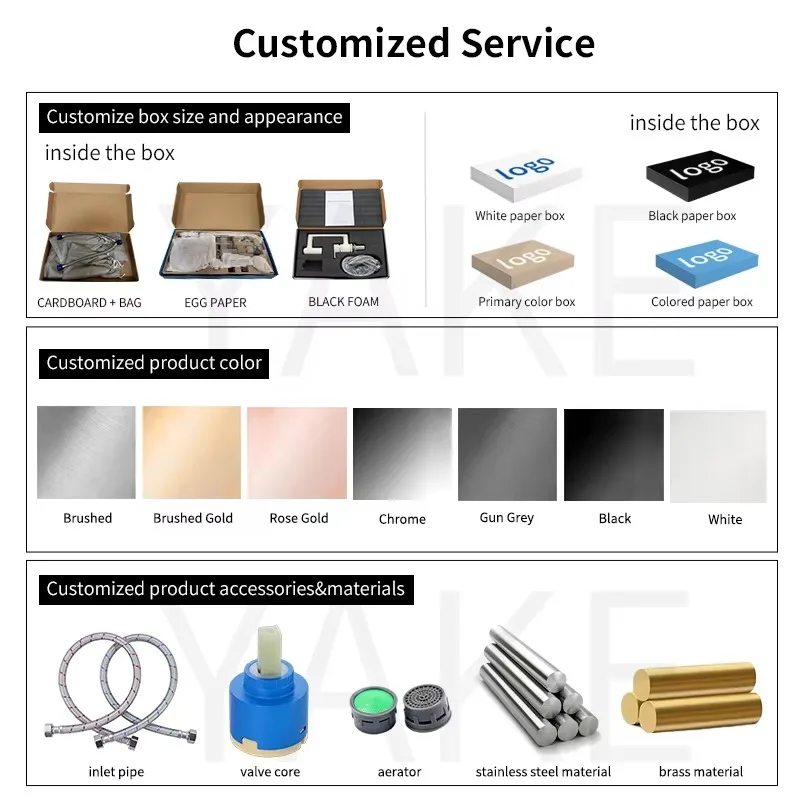 Customized Service

Customize box size and appearance

inside the box

CARDBOARD + BAG

EGG PAPER

BLACK FOAM

inside the box

logo

White paper box

logo

Black paper box

logo

Primary color box

logo

Colored paper box

YAKE

Customized product color

Brushed

Brushed Gold

Rose Gold

Chrome

Gun Grey

Black

White

Customized product accessories&materials

YAKE

inlet pipe

valve core

aerator

stainless steel material

brass material